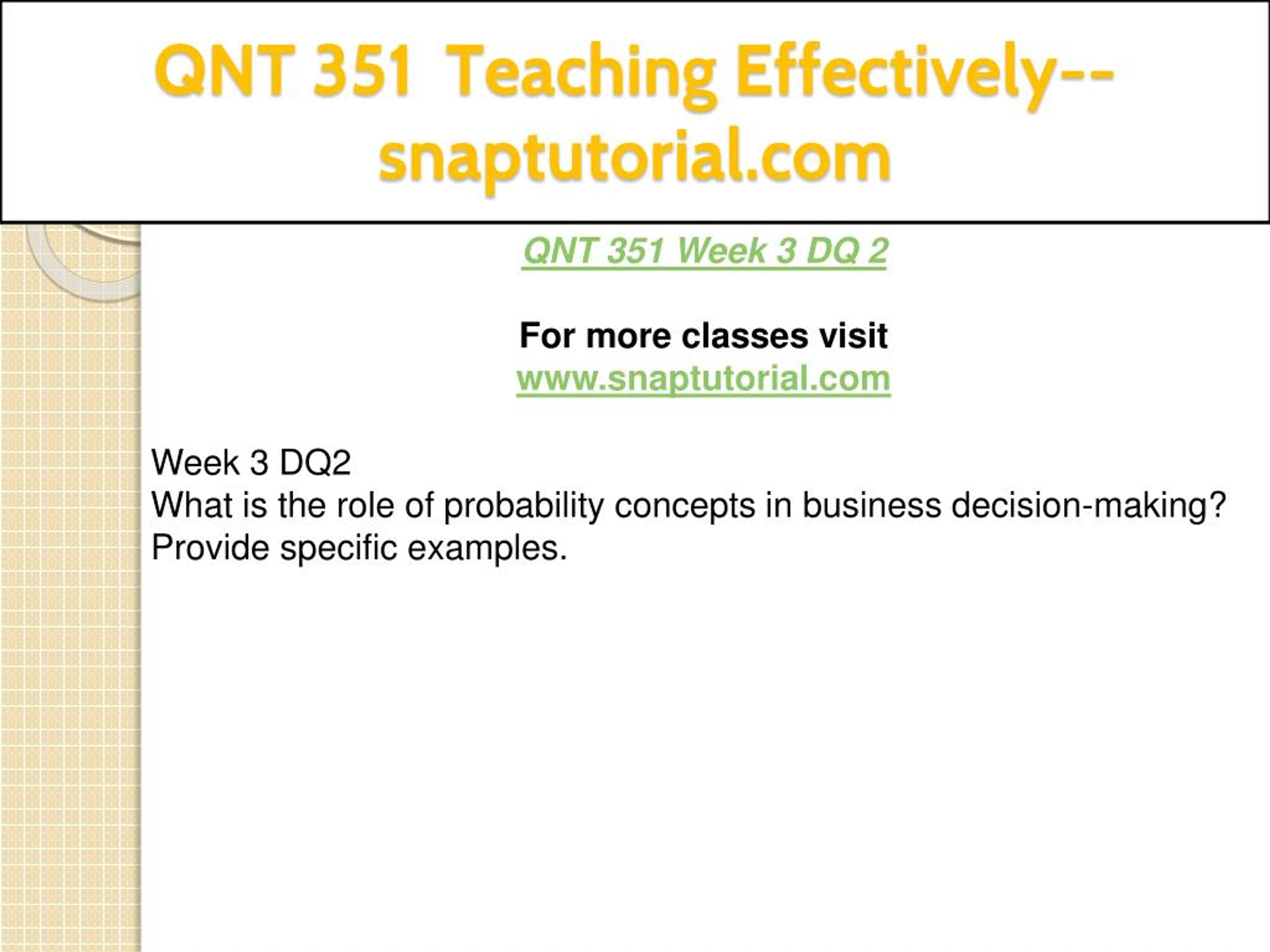 QNT 351 Teaching Effectively--snaptutorial.com

QNT 351 Week 3 DQ 2

For more classes visit
www.snaptutorial.com

Week 3 DQ2
What is the role of probability concepts in business decision-making? Provide specific examples.